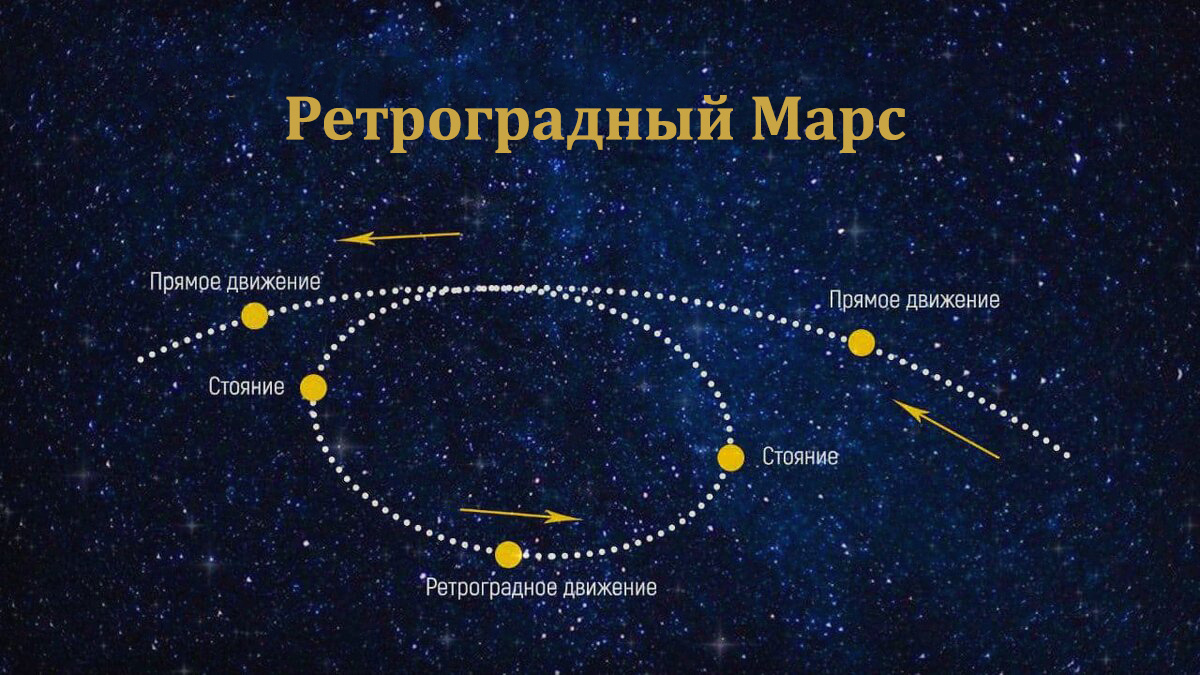 Ретроградный Марс

Прямое движение

Прямое движение

Стояние

Стояние

Ретроградное движение